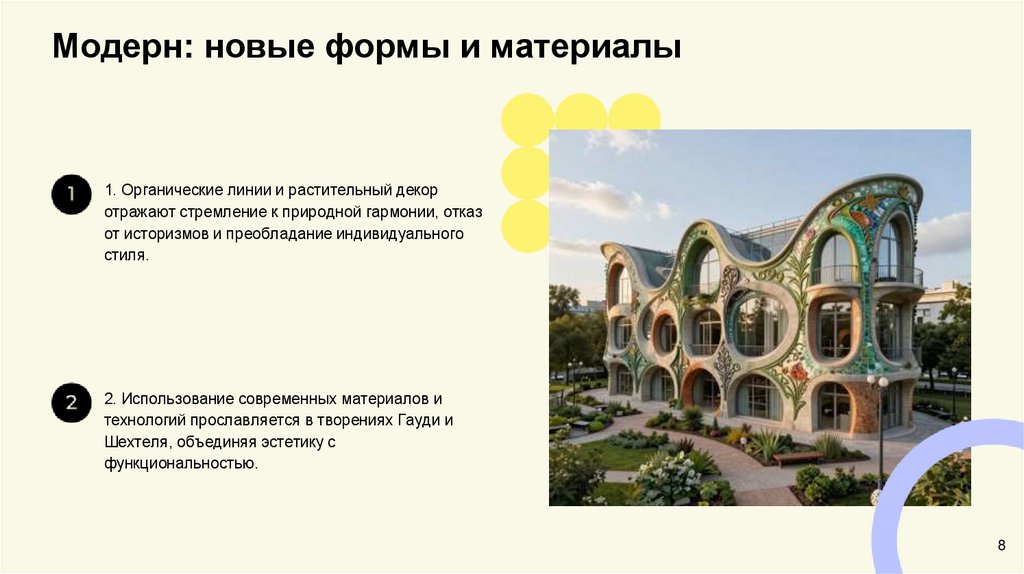 Модерн: новые формы и материалы

1

1. Органические линии и растительный декор отражают стремление к природной гармонии, отказ от историзмов и преобладание индивидуального стиля.

2

2. Использование современных материалов и технологий прославляется в творениях Гауди и Шехтеля, объединяя эстетику с функциональностью.

8